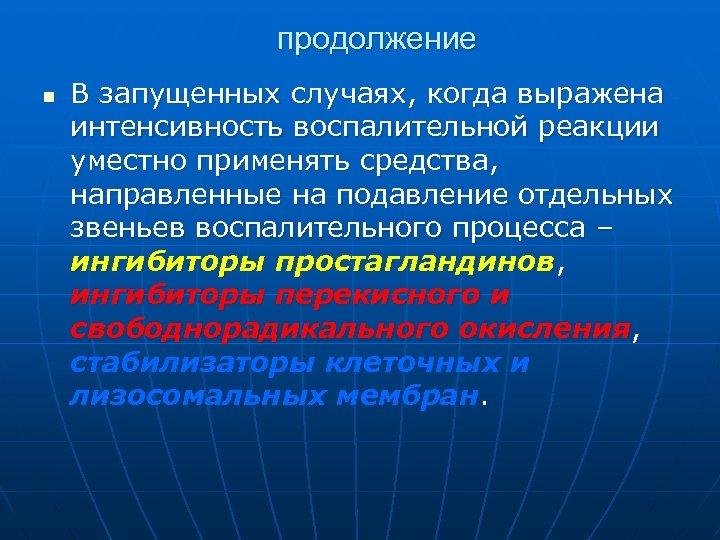 продолжение

■ В запущенных случаях, когда выражена интенсивность воспалительной реакции уместно применять средства, направленные на подавление отдельных звеньев воспалительного процесса – ингибиторы простагландинов, ингибиторы перекисного и свободнорадикального окисления, стабилизаторы клеточных и лизосомальных мембран.